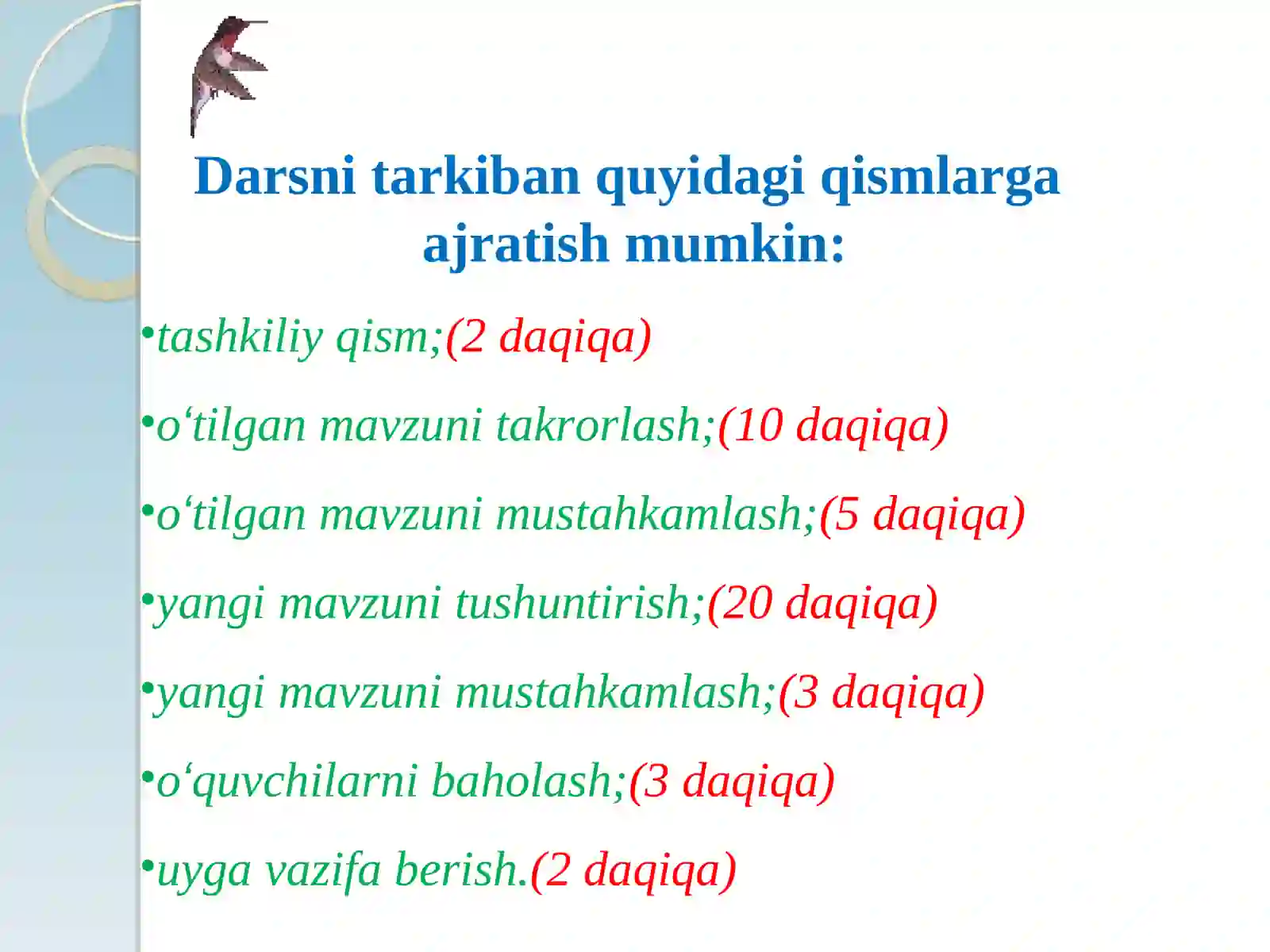 Darsni tarkiban quyidagi qismlarga ajratish mumkin:

•tashkiliy qism;(2 daqiqa)

•o‘tilgan mavzuni takrorlash;(10 daqiqa)

•o‘tilgan mavzuni mustahkamlash;(5 daqiqa)

•yangi mavzuni tushuntirish;(20 daqiqa)

•yangi mavzuni mustahkamlash;(3 daqiqa)

•o‘quvchilarni baholash;(3 daqiqa)

•uyga vazifa berish.(2 daqiqa)